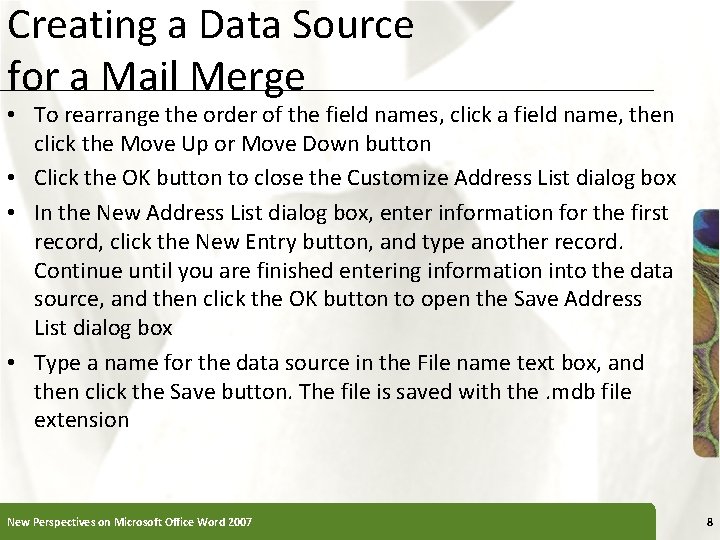 Creating a Data Source for a Mail Merge

• To rearrange the order of the field names, click a field name, then click the Move Up or Move Down button

• Click the OK button to close the Customize Address List dialog box

• In the New Address List dialog box, enter information for the first record, click the New Entry button, and type another record. Continue until you are finished entering information into the data source, and then click the OK button to open the Save Address List dialog box

• Type a name for the data source in the File name text box, and then click the Save button. The file is saved with the .mdb file extension

New Perspectives on Microsoft Office Word 2007

8